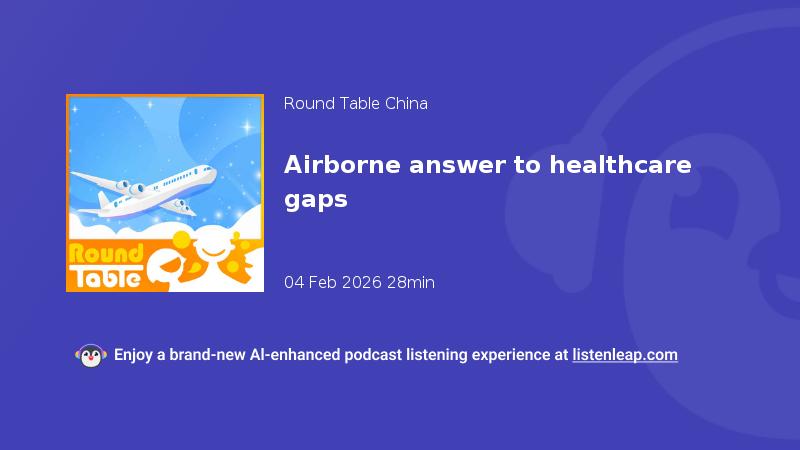 Round Table

Round Table China

Airborne answer to healthcare gaps

04 Feb 2026 28min

Enjoy a brand-new AI-enhanced podcast listening experience at listenleap.com